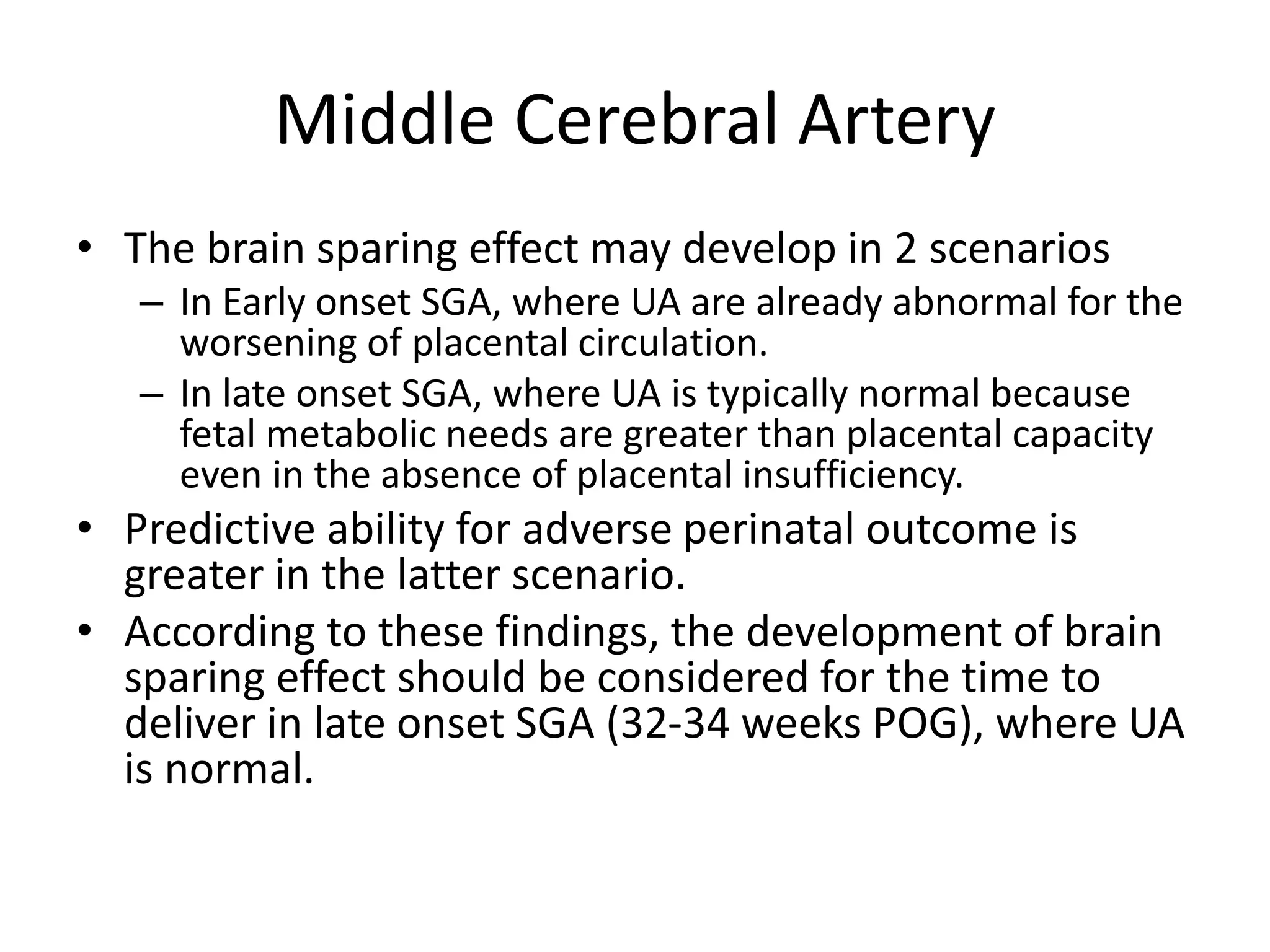 Middle Cerebral Artery

• The brain sparing effect may develop in 2 scenarios
– In Early onset SGA, where UA are already abnormal for the worsening of placental circulation.
– In late onset SGA, where UA is typically normal because fetal metabolic needs are greater than placental capacity even in the absence of placental insufficiency.
• Predictive ability for adverse perinatal outcome is greater in the latter scenario.
• According to these findings, the development of brain sparing effect should be considered for the time to deliver in late onset SGA (32-34 weeks POG), where UA is normal.